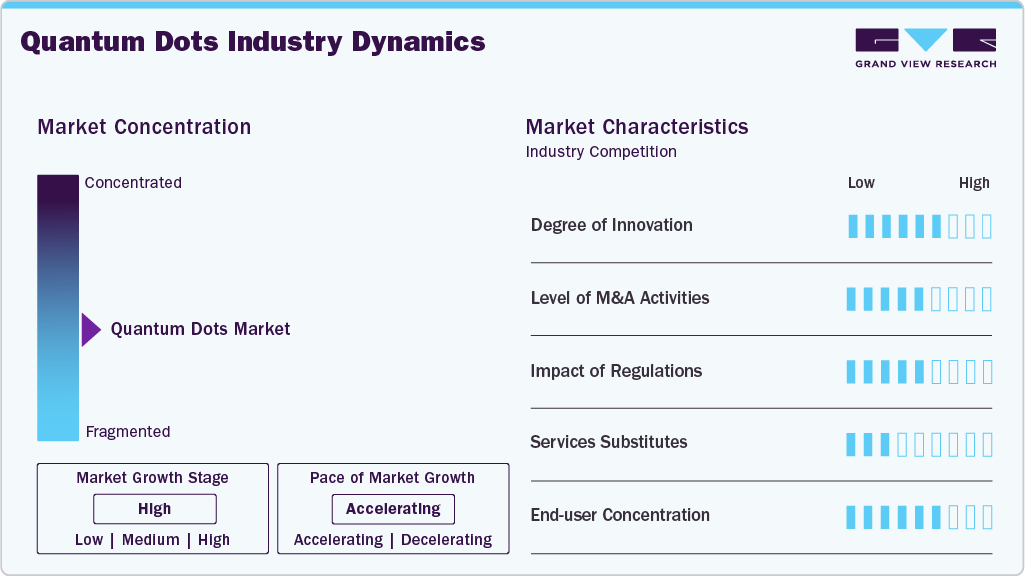 Quantum Dots Industry Dynamics

GRAND VIEW RESEARCH

Market Concentration

Concentrated

Quantum Dots Market

Fragmented

Market Growth Stage

High

Low | Medium | High

Pace of Market Growth

Accelerating

Accelerating | Decelerating

Market Characteristics

Industry Competition

Low High

Degree of Innovation

Level of M&A Activities

Impact of Regulations

Services Substitutes

End-user Concentration